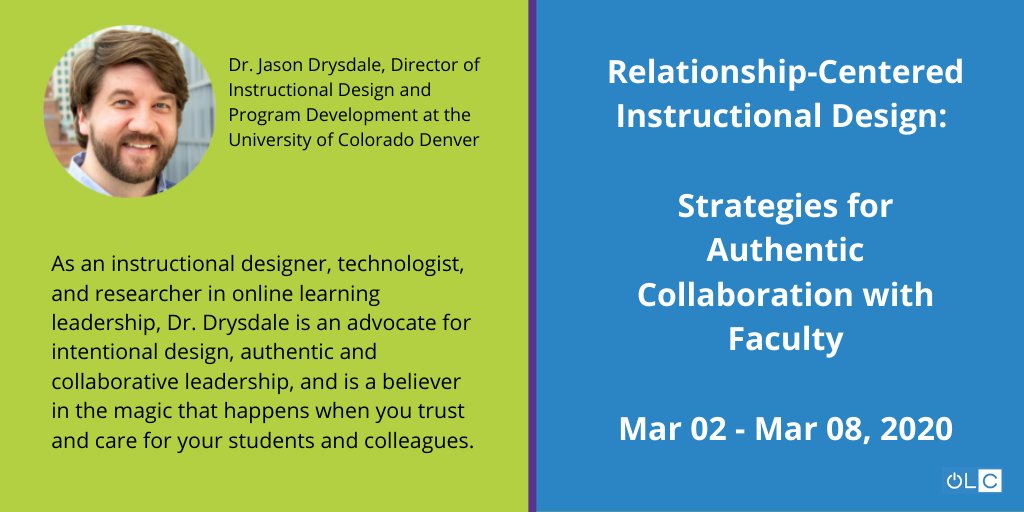 Dr. Jason Drysdale, Director of Instructional Design and Program Development at the University of Colorado Denver

As an instructional designer, technologist, and researcher in online learning leadership, Dr. Drysdale is an advocate for intentional design, authentic and collaborative leadership, and is a believer in the magic that happens when you trust and care for your students and colleagues.

Relationship-Centered Instructional Design:

Strategies for Authentic Collaboration with Faculty

Mar 02 - Mar 08, 2020

OLC